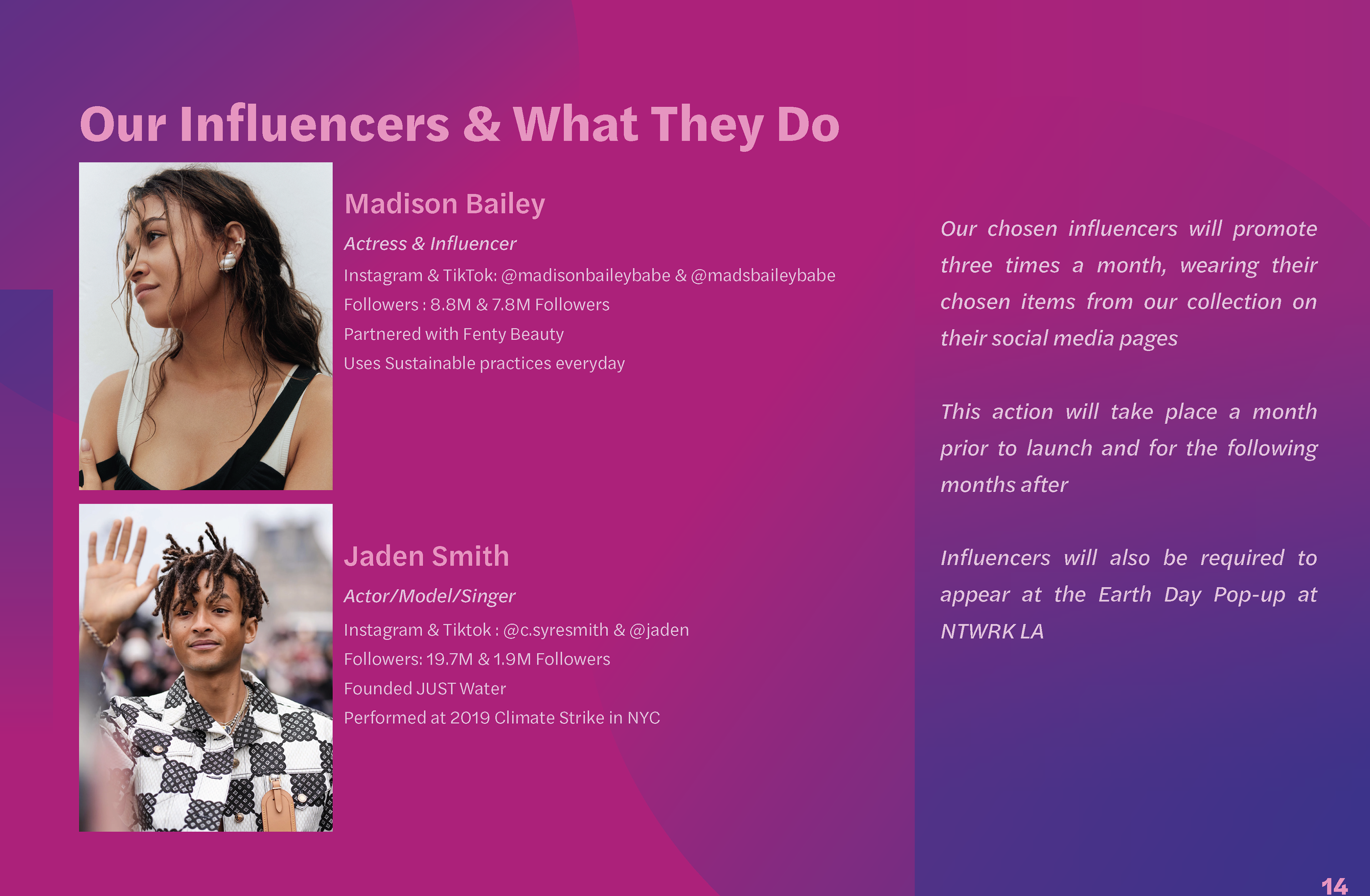 Our Influencers & What They Do

Madison Bailey

Actress & Influencer

Instagram & TikTok: @madisonbaileybabe & @madsbaileybabe

Followers : 8.8M & 7.8M Followers

Partnered with Fenty Beauty

Uses Sustainable practices everyday

Jaden Smith

Actor/Model/Singer

Instagram & Tiktok : @c.syresmith & @jaden

Followers: 19.7M & 1.9M Followers

Founded JUST Water

Performed at 2019 Climate Strike in NYC

Our chosen influencers will promote three times a month, wearing their chosen items from our collection on their social media pages

This action will take place a month prior to launch and for the following months after

Influencers will also be required to appear at the Earth Day Pop-up at NTWRK LA

14